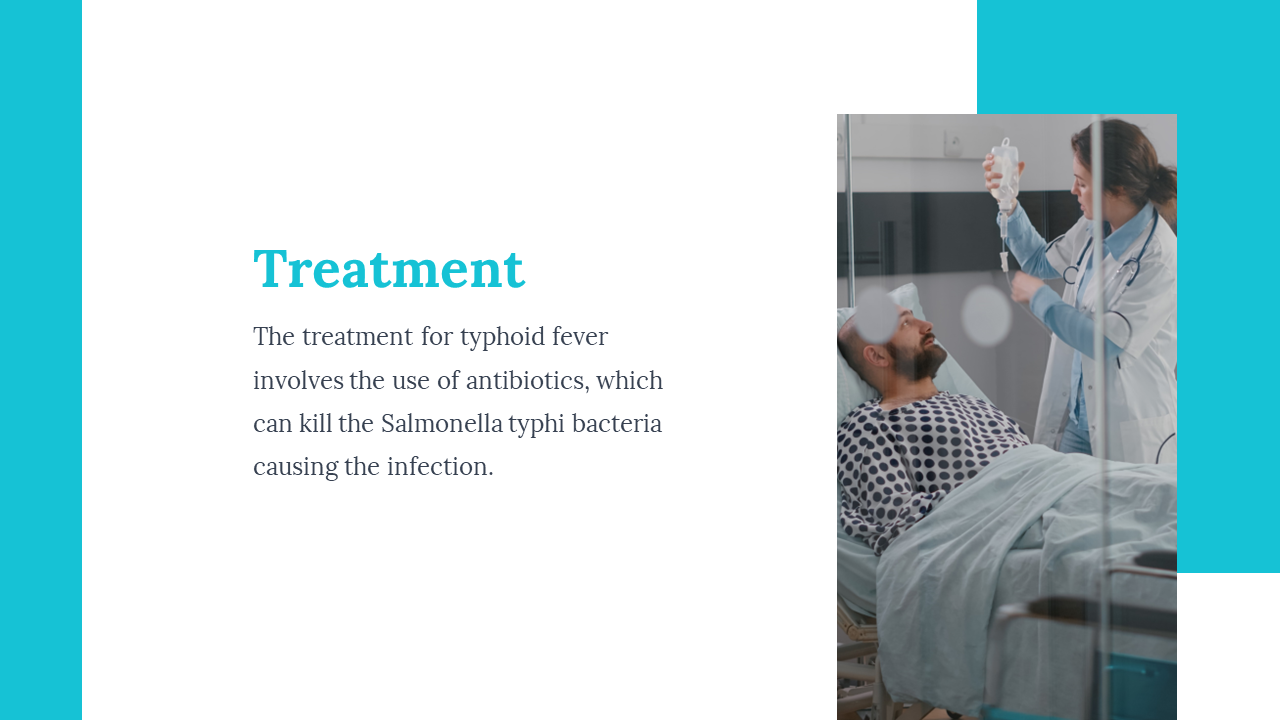 Treatment

The treatment for typhoid fever involves the use of antibiotics, which can kill the Salmonella typhi bacteria causing the infection.